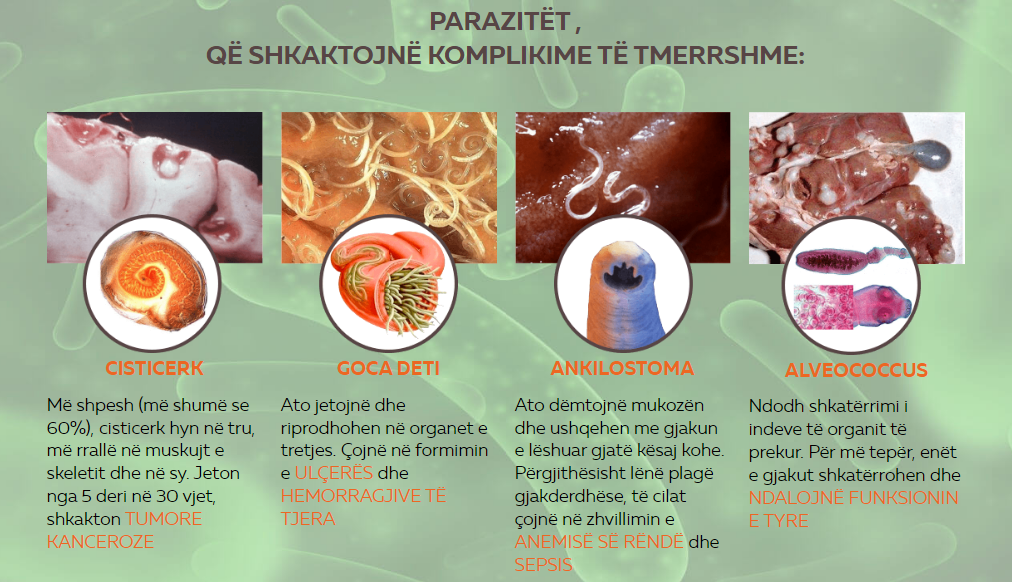 PARAZITËT ,
QË SHKAKTOJNË KOMPLIKIME TË TMERRSHME:

CISTICERK

Më shpesh (më shumë se 60%), cisticerk hyn në tru, më rrallë në muskujt e skeletit dhe në sy. Jeton nga 5 deri në 30 vjet, shkakton TUMORE KANCEROZE

GOCA DETI

Ato jetojnë dhe riprodhohen në organet e tretjes. Çojnë në formimin e ULÇERËS dhe HEMORRAGJIVE TË TJERA

ANKILOSTOMA

Ato dëmtojnë mukozën dhe ushqehen me gjakun e lëshuar gjatë kësaj kohe. Përgjithësisht lënë plagë gjakderdhëse, të cilat çojnë në zhvillimin e ANEMISË SË RËNDË dhe SEPSIS

ALVEOCOCCUS

Ndodh shkatërrimi i indeve të organit të prekur. Për më tepër, enët e gjakut shkatërrohen dhe NDALOJNË FUNKSIONIN E TYRE